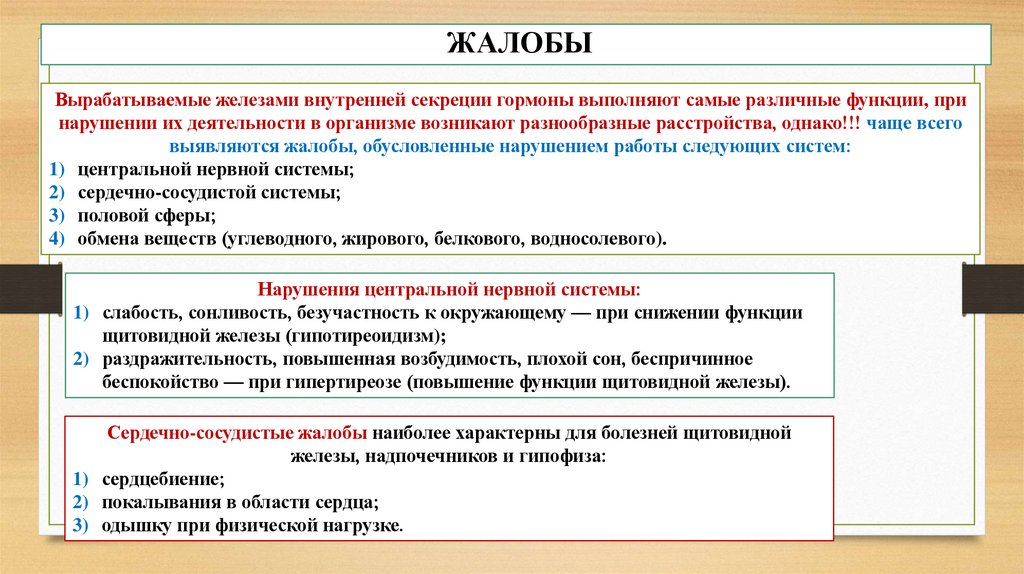 ЖАЛОБЫ

Вырабатываемые железами внутренней секреции гормоны выполняют самые различные функции, при нарушении их деятельности в организме возникают разнообразные расстройства, однако!!! чаще всего выявляются жалобы, обусловленные нарушением работы следующих систем:
1) центральной нервной системы;
2) сердечно-сосудистой системы;
3) половой сферы;
4) обмена веществ (углеводного, жирового, белкового, водносолевого).

Нарушения центральной нервной системы:
1) слабость, сонливость, безучастность к окружающему — при снижении функции щитовидной железы (гипотиреоидизм);
2) раздражительность, повышенная возбудимость, плохой сон, беспричинное беспокойство — при гипертиреозе (повышение функции щитовидной железы).

Сердечно-сосудистые жалобы наиболее характерны для болезней щитовидной железы, надпочечников и гипофиза:
1) сердцебиение;
2) покалывания в области сердца;
3) одышку при физической нагрузке.